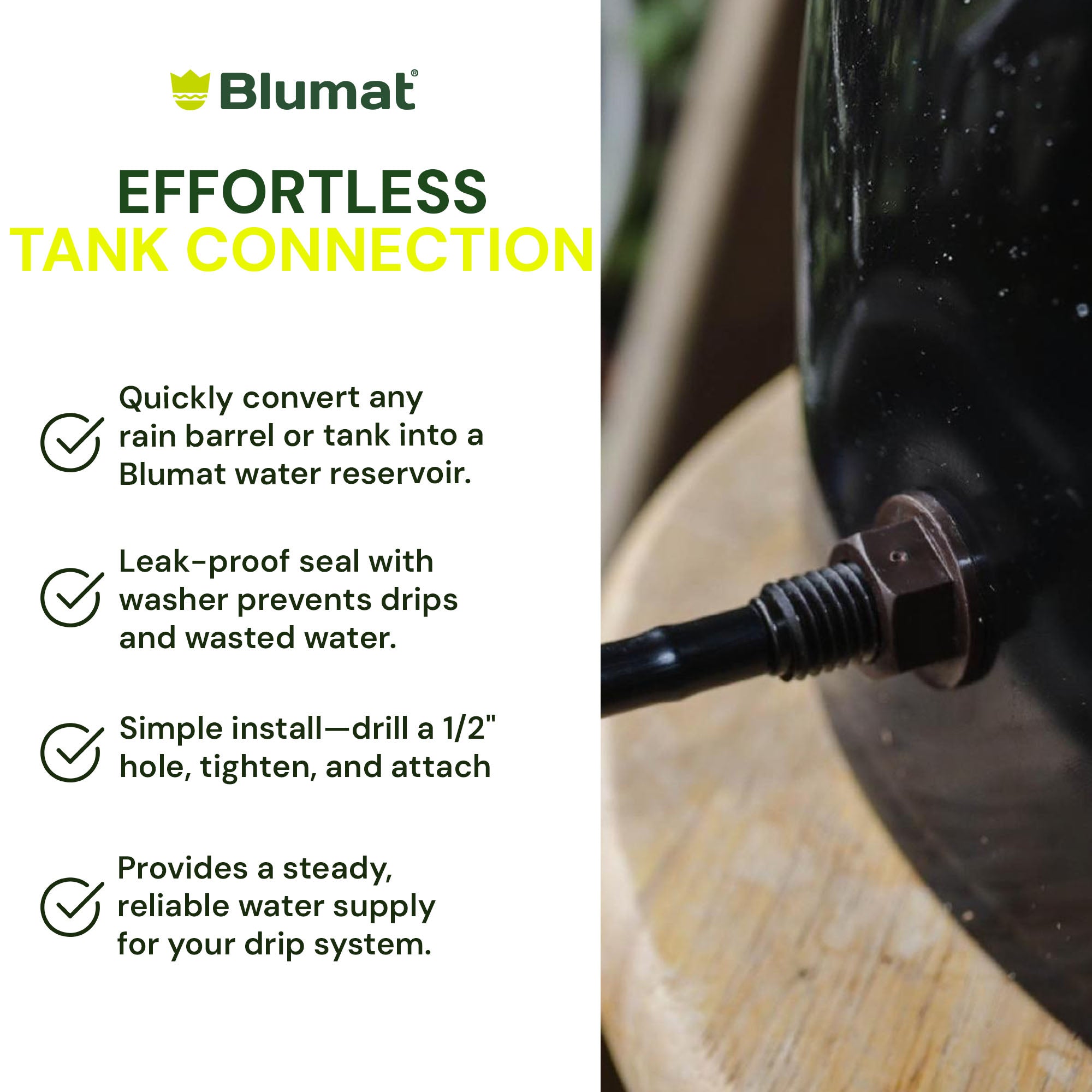 Blumat®

EFFORTLESS
TANK CONNECTION

Quickly convert any rain barrel or tank into a Blumat water reservoir.

Leak-proof seal with washer prevents drips and wasted water.

Simple install—drill a 1/2" hole, tighten, and attach

Provides a steady, reliable water supply for your drip system.